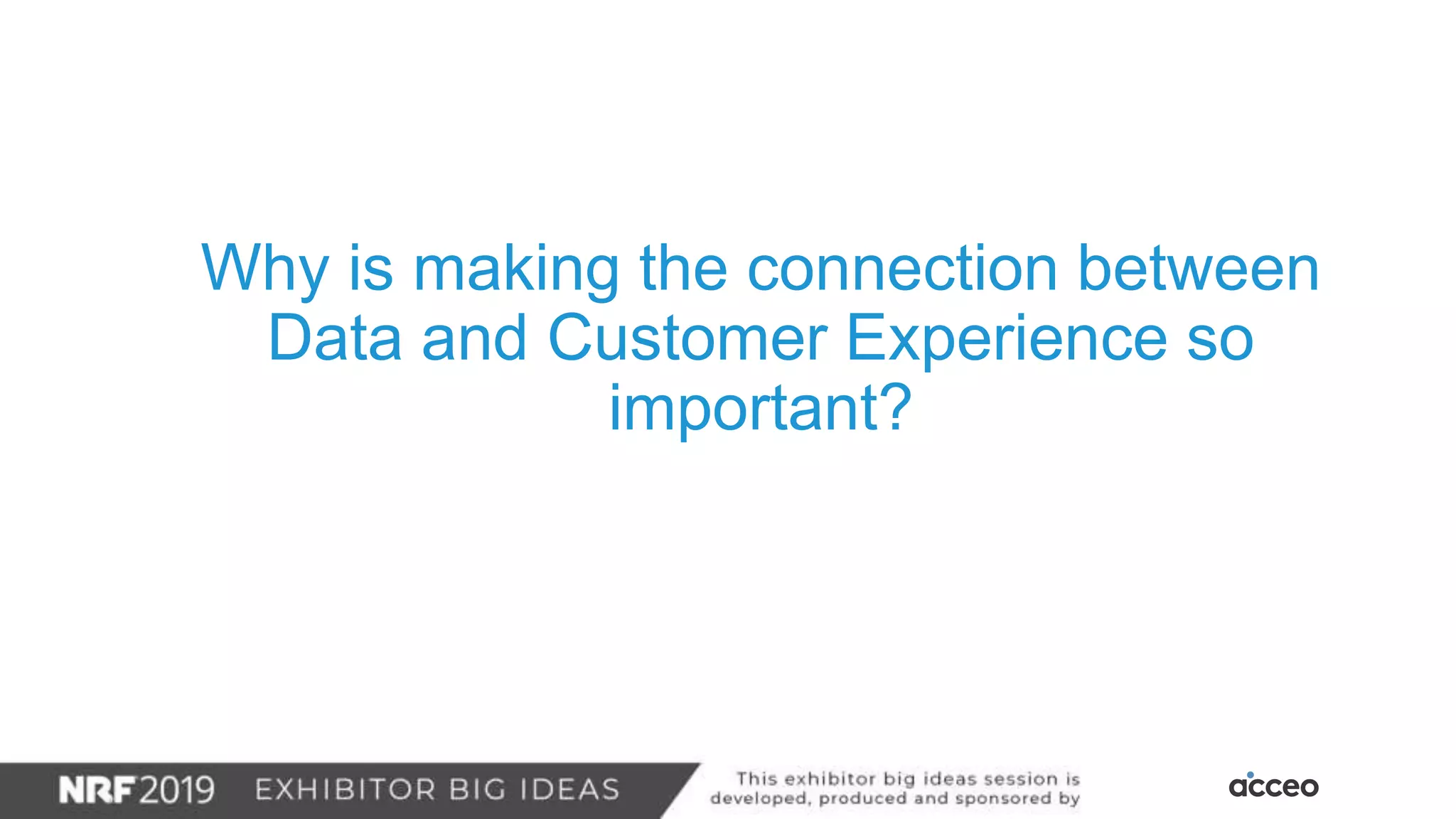 Why is making the connection between Data and Customer Experience so important?

NRF 2019 EXHIBITOR BIG IDEAS

This exhibitor big ideas session is developed, produced and sponsored by

acceo